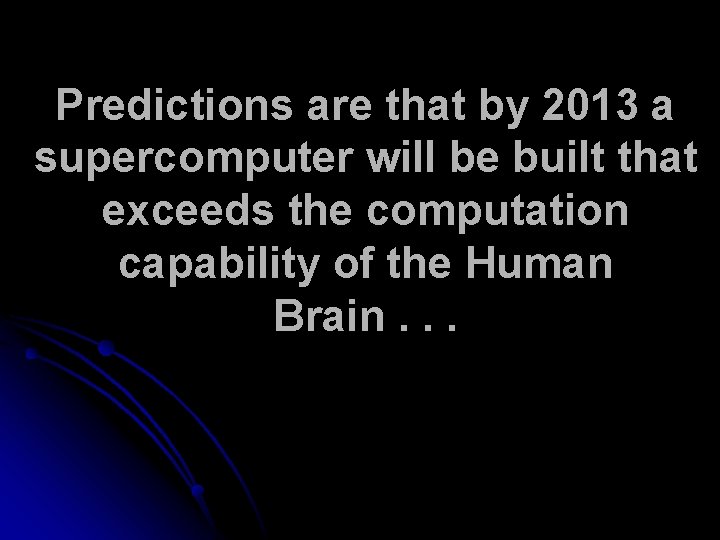 Predictions are that by 2013 a supercomputer will be built that exceeds the computation capability of the Human Brain . . .